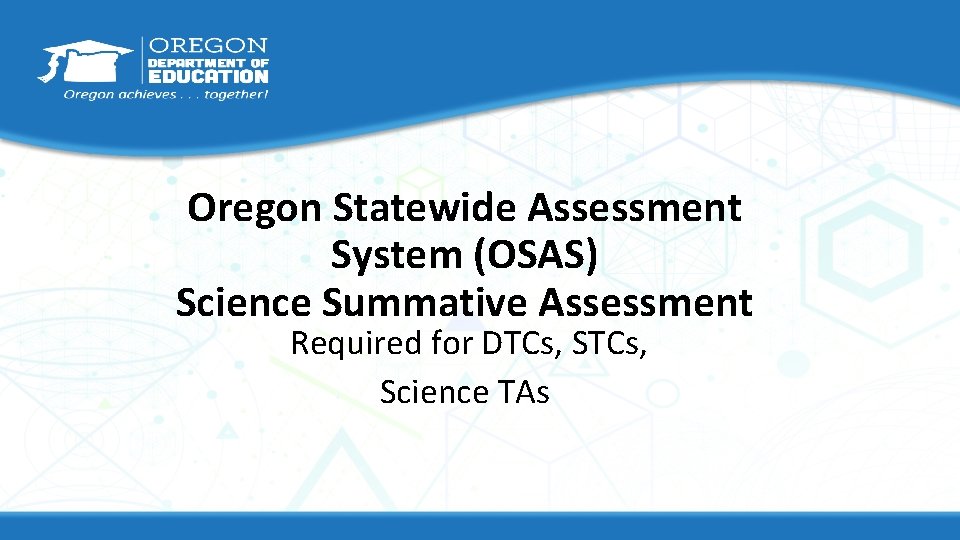 OREGON
DEPARTMENT OF
EDUCATION
Oregon achieves . . . together!

Oregon Statewide Assessment System (OSAS)
Science Summative Assessment

Required for DTCs, STCs,
Science TAs